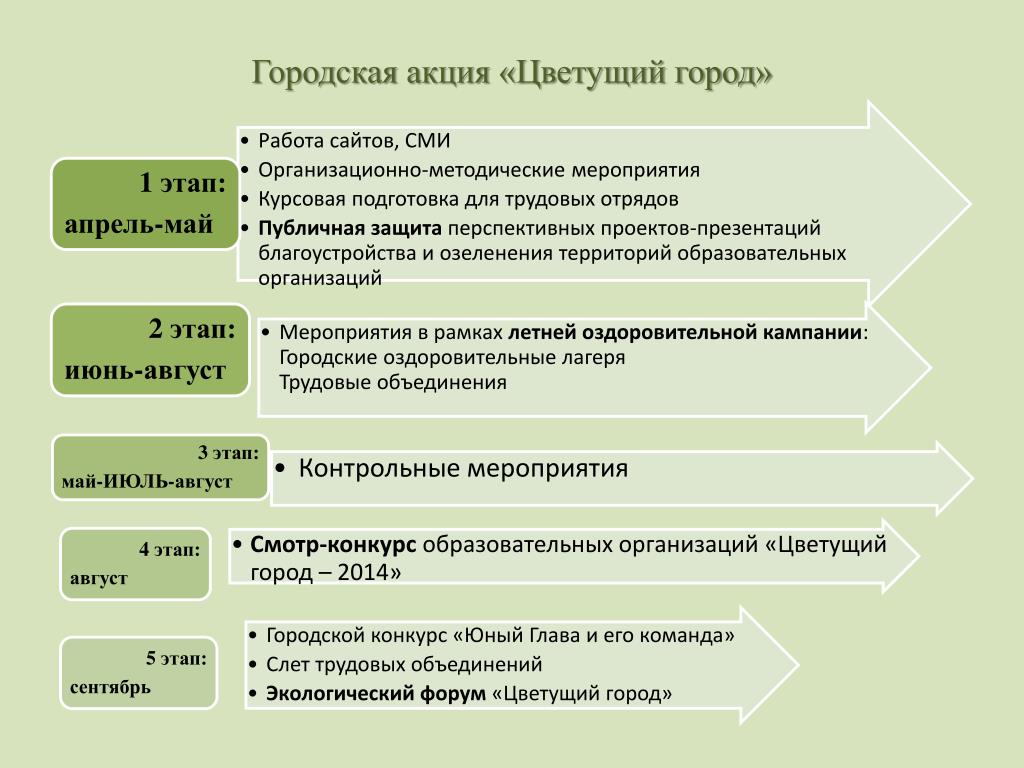 Городская акция «Цветущий город»

1 этап:
апрель-май

• Работа сайтов, СМИ
• Организационно-методические мероприятия
• Курсовая подготовка для трудовых отрядов
• Публичная защита перспективных проектов-презентаций благоустройства и озеленения территорий образовательных организаций

2 этап:
июнь-август

• Мероприятия в рамках летней оздоровительной кампании:
Городские оздоровительные лагеря
Трудовые объединения

3 этап:
май-ИЮЛЬ-август

• Контрольные мероприятия

4 этап:
август

• Смотр-конкурс образовательных организаций «Цветущий город – 2014»

5 этап:
сентябрь

• Городской конкурс «Юный Глава и его команда»
• Слет трудовых объединений
• Экологический форум «Цветущий город»